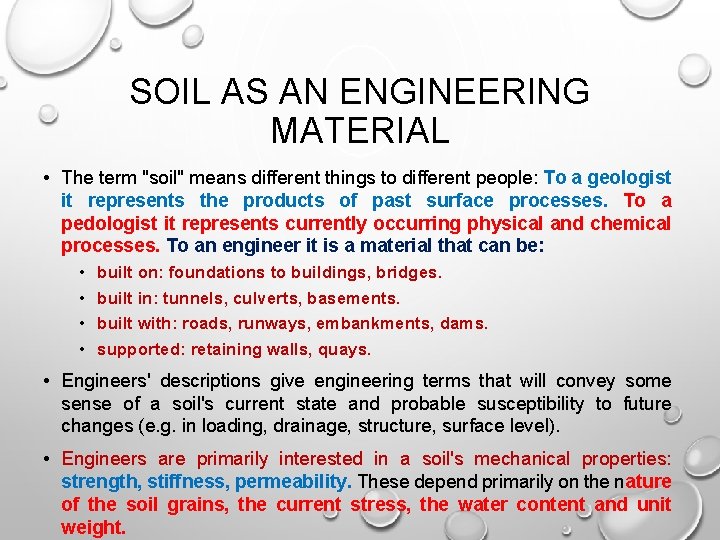 SOIL AS AN ENGINEERING MATERIAL

• The term "soil" means different things to different people: To a geologist it represents the products of past surface processes. To a pedologist it represents currently occurring physical and chemical processes. To an engineer it is a material that can be:

• built on: foundations to buildings, bridges.
• built in: tunnels, culverts, basements.
• built with: roads, runways, embankments, dams.
• supported: retaining walls, quays.

• Engineers' descriptions give engineering terms that will convey some sense of a soil's current state and probable susceptibility to future changes (e.g. in loading, drainage, structure, surface level).

• Engineers are primarily interested in a soil's mechanical properties: strength, stiffness, permeability. These depend primarily on the nature of the soil grains, the current stress, the water content and unit weight.